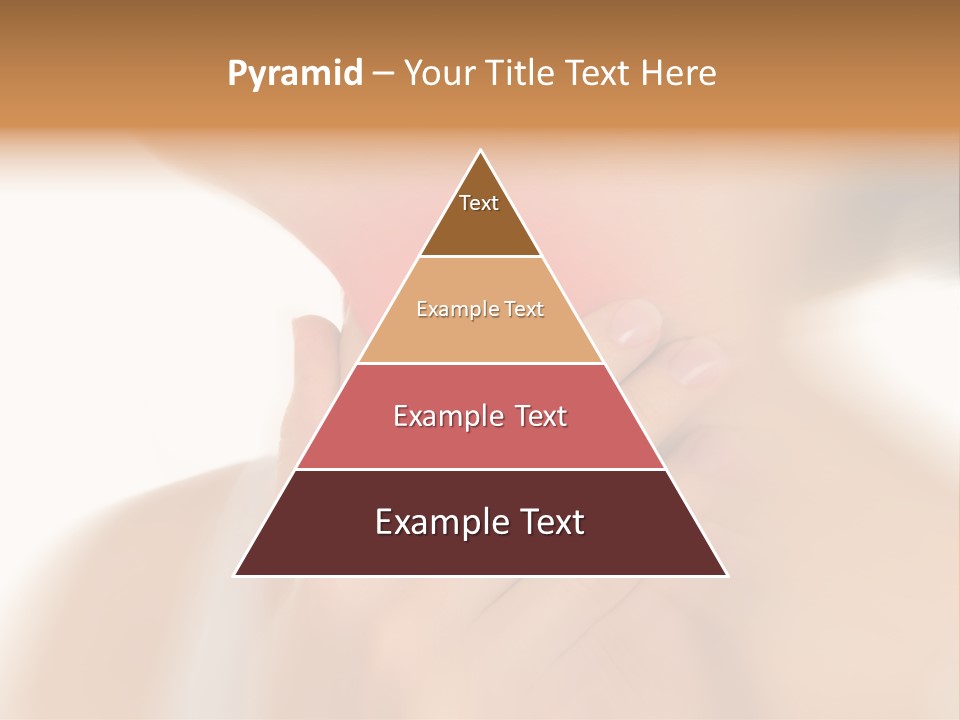 Pyramid – Your Title Text Here

Text

Example Text

Example Text

Example Text